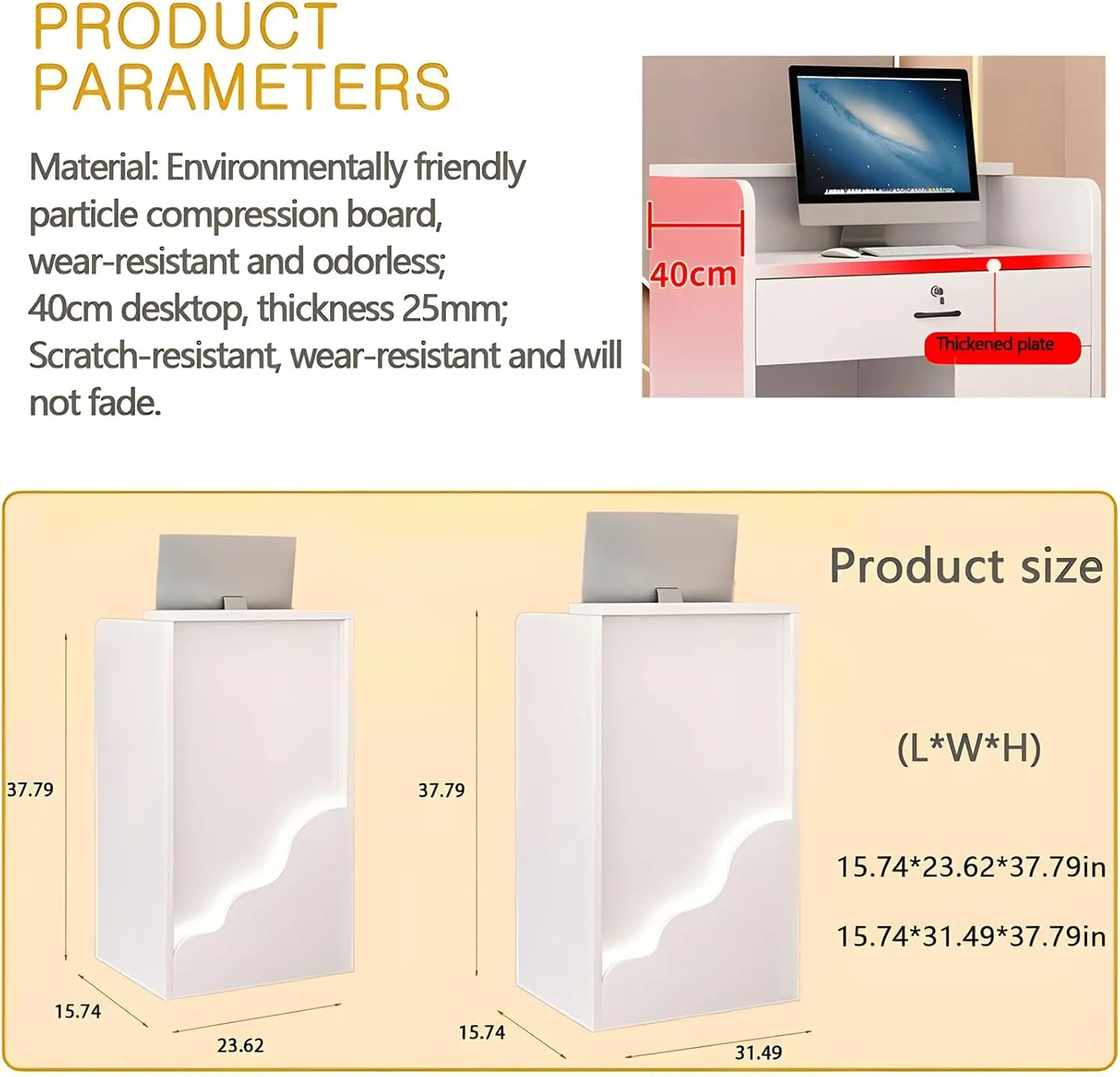 PRODUCT PARAMETERS

Material: Environmentally friendly particle compression board, wear-resistant and odorless; 40cm desktop, thickness 25mm; Scratch-resistant, wear-resistant and will not fade.

40cm

Thickened plate

Product size

(L*W*H)

15.74*23.62*37.79in

15.74*31.49*37.79in

37.79

15.74

23.62

37.79

15.74

31.49